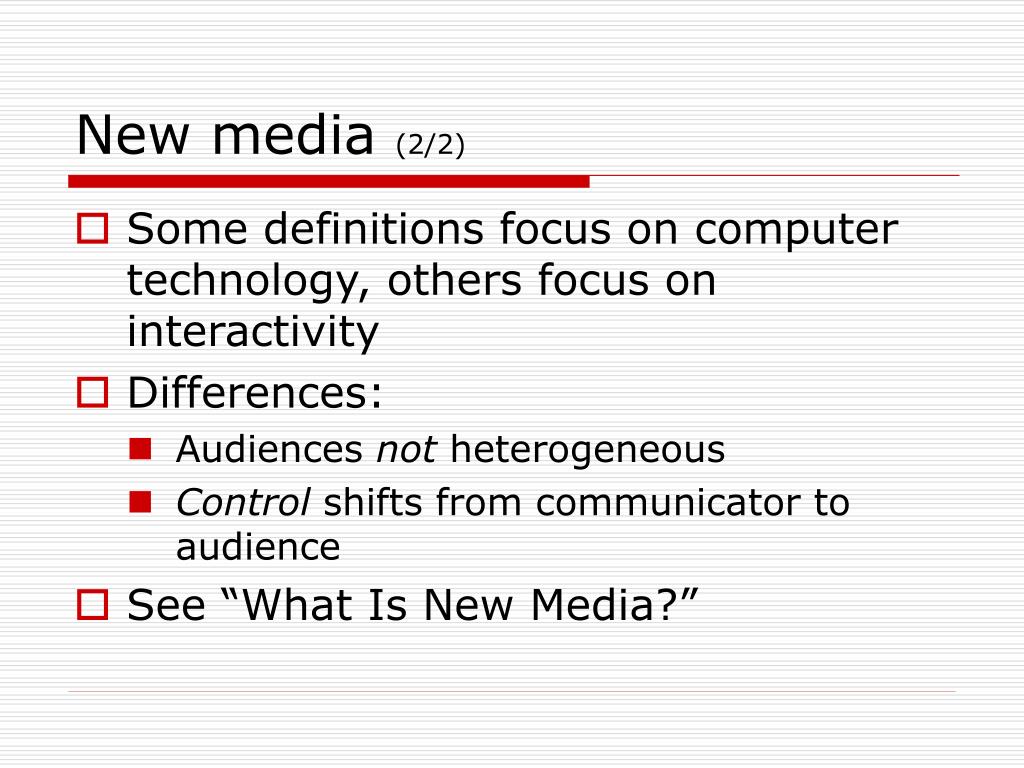 New media (2/2)

Some definitions focus on computer technology, others focus on interactivity

Differences:

Audiences not heterogeneous

Control shifts from communicator to audience

See “What Is New Media?”